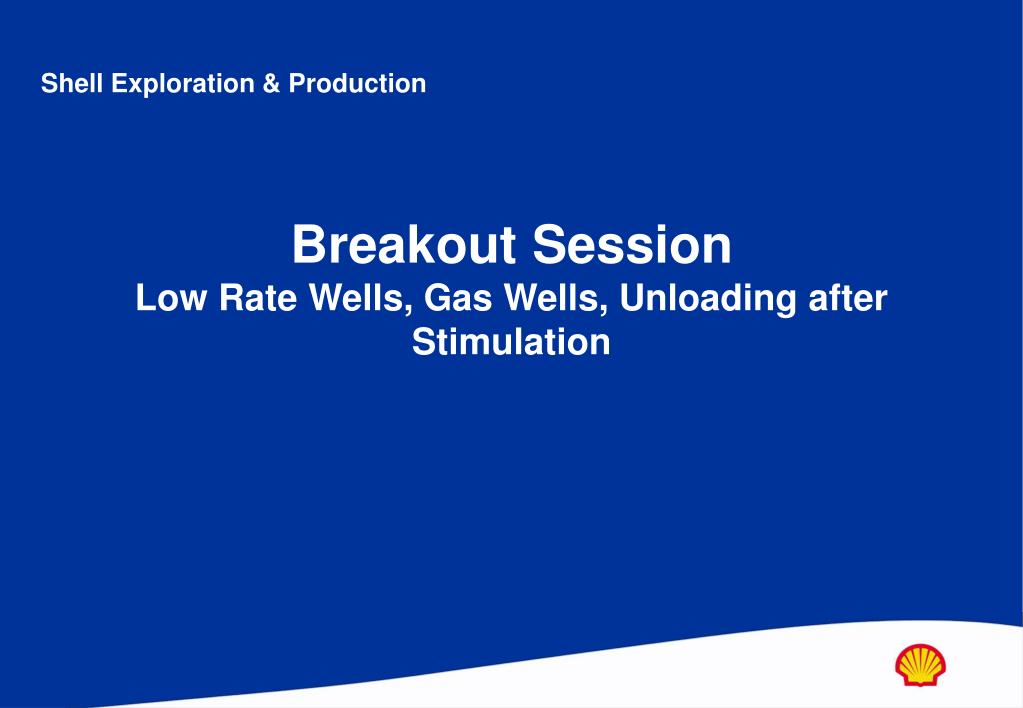 Shell Exploration & Production

Breakout Session
Low Rate Wells, Gas Wells, Unloading after Stimulation